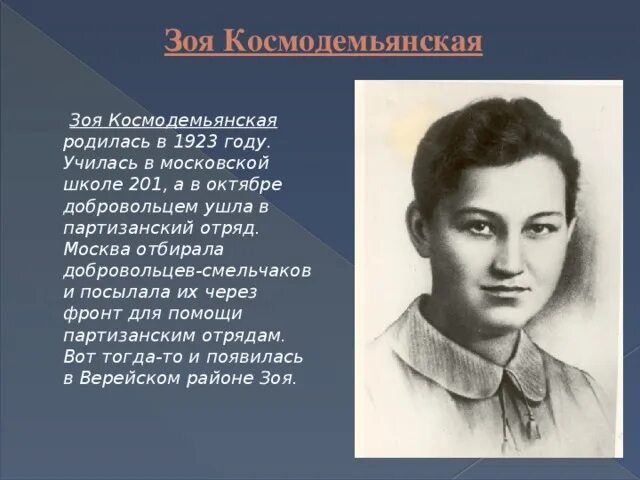 Зоя Космодемьянская

Зоя Космодемьянская родилась в 1923 году. Училась в московской школе 201, а в октябре добровольцем ушла в партизанский отряд. Москва отбирала добровольцев-смельчаков и посылала их через фронт для помощи партизанским отрядам. Вот тогда-то и появилась в Верейском районе Зоя.